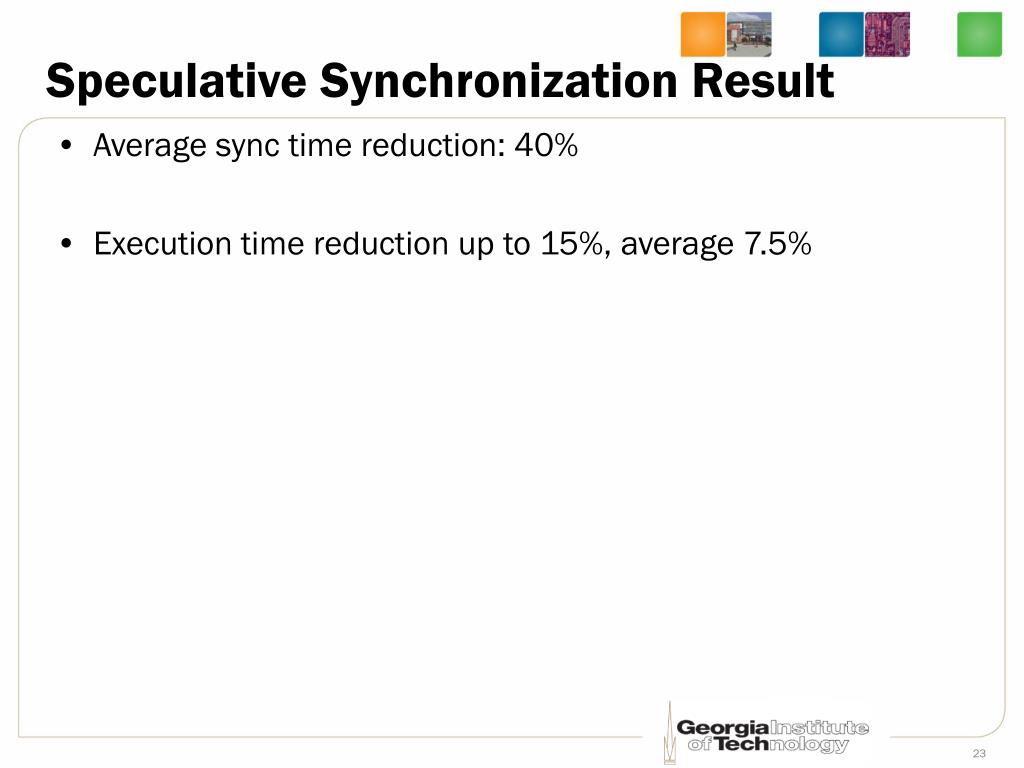 Speculative Synchronization Result

• Average sync time reduction: 40%

• Execution time reduction up to 15%, average 7.5%

Georgia Institute of Technology

23